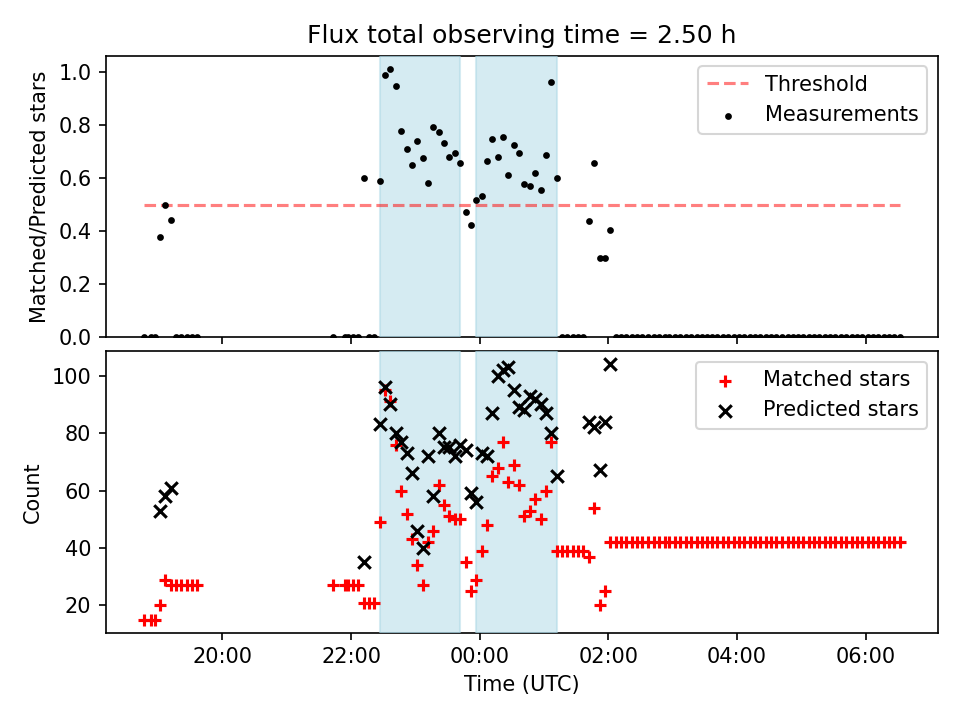 Flux total observing time = 2.50 h

Matched/Predicted stars

1.0
0.8
0.6
0.4
0.2
0.0

Threshold
Measurements

Count

100
80
60
40
20

Matched stars
Predicted stars

20:00
22:00
00:00
02:00
04:00
06:00

Time (UTC)